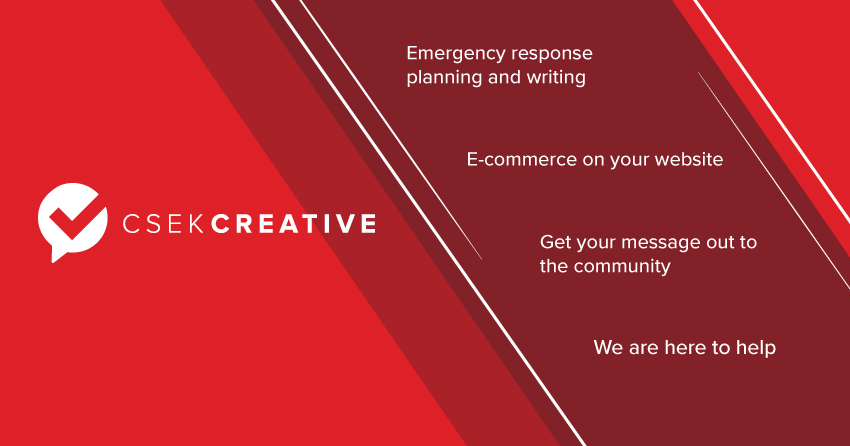 CSEK CREATIVE

Emergency response planning and writing

E-commerce on your website

Get your message out to the community

We are here to help